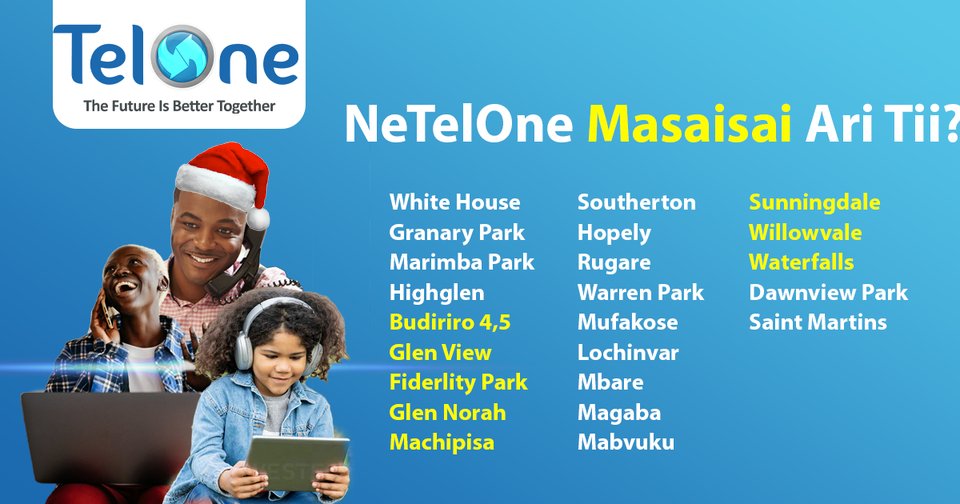 TelOne
The Future Is Better Together

NeTelOne Masaisai Ari Tii?

White House
Granary Park
Marimba Park
Highglen
Budiriro 4,5
Glen View
Fiderlity Park
Glen Norah
Machipisa

Southerton
Hopely
Rugare
Warren Park
Mufakose
Lochinvar
Mbare
Magaba
Mabvuku

Sunningdale
Willowvale
Waterfalls
Dawnview Park
Saint Martins